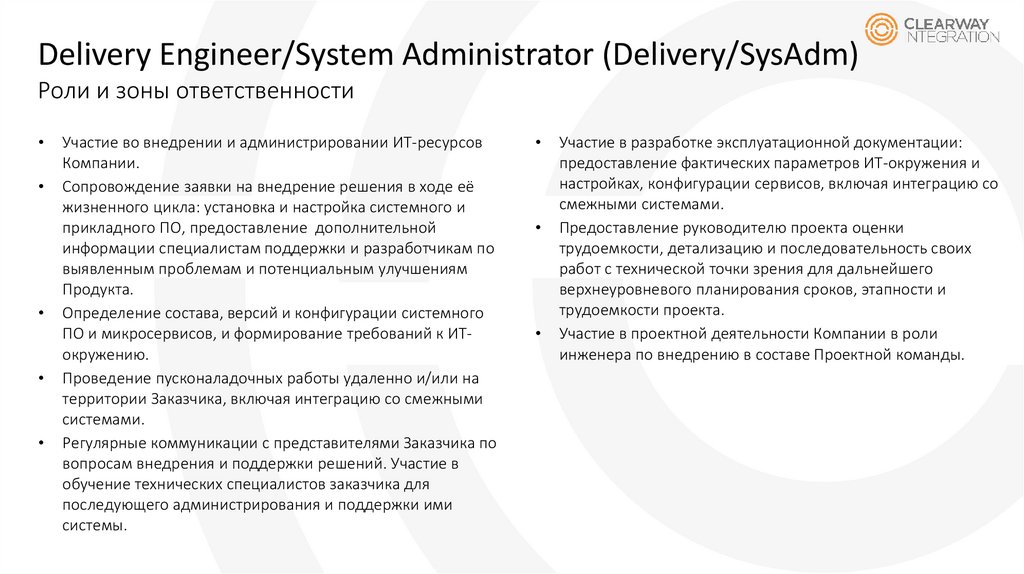 CLEARWAY
NTEGRATION

Delivery Engineer/System Administrator (Delivery/SysAdm)
Роли и зоны ответственности

• Участие во внедрении и администрировании ИТ-ресурсов Компании.
• Сопровождение заявки на внедрение решения в ходе её жизненного цикла: установка и настройка системного и прикладного ПО, предоставление дополнительной информации специалистам поддержки и разработчикам по выявленным проблемам и потенциальным улучшениям Продукта.
• Определение состава, версий и конфигурации системного ПО и микросервисов, и формирование требований к ИТ-окружению.
• Проведение пусконаладочных работы удаленно и/или на территории Заказчика, включая интеграцию со смежными системами.
• Регулярные коммуникации с представителями Заказчика по вопросам внедрения и поддержки решений. Участие в обучение технических специалистов заказчика для последующего администрирования и поддержки ими системы.

• Участие в разработке эксплуатационной документации: предоставление фактических параметров ИТ-окружения и настройках, конфигурации сервисов, включая интеграцию со смежными системами.
• Предоставление руководителю проекта оценки трудоемкости, детализацию и последовательность своих работ с технической точки зрения для дальнейшего верхнеуровневого планирования сроков, этапности и трудоемкости проекта.
• Участие в проектной деятельности Компании в роли инженера по внедрению в составе Проектной команды.